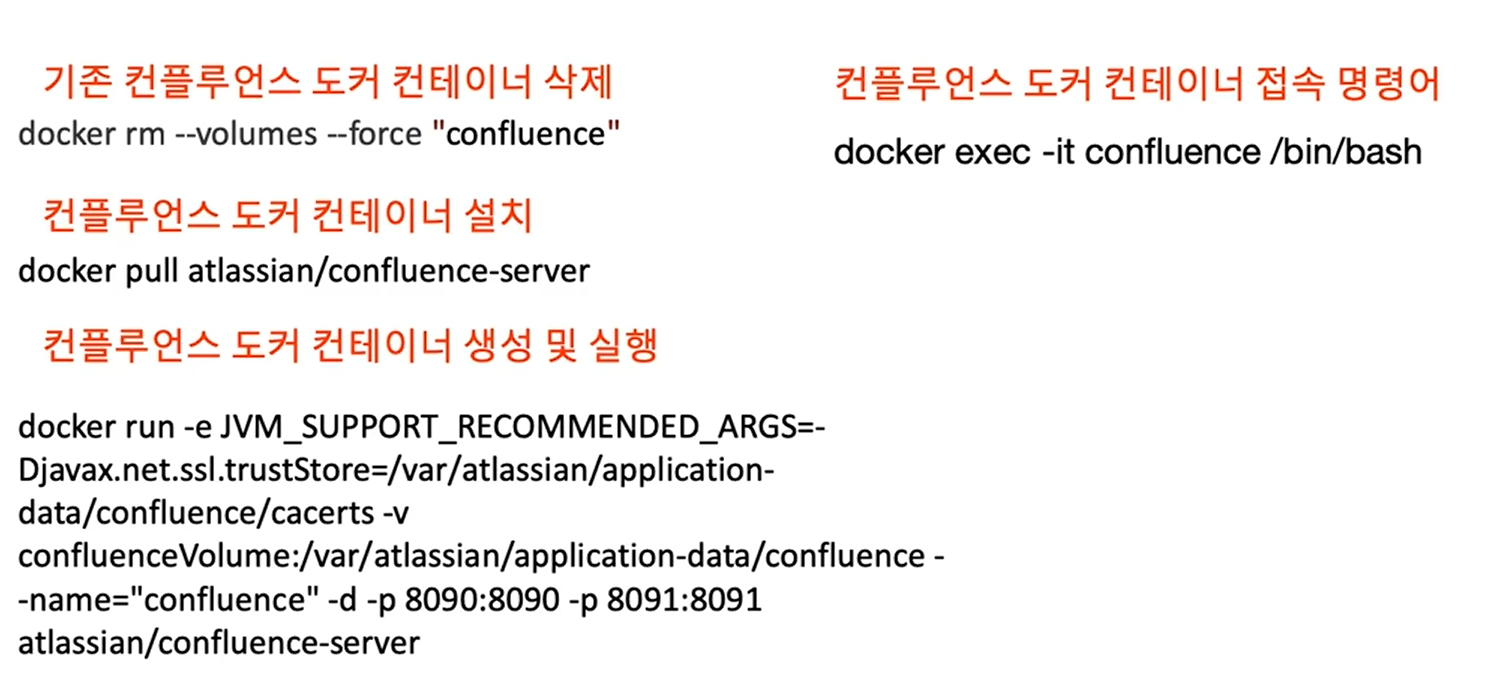 기존 컨플루언스 도커 컨테이너 삭제
docker rm --volumes --force "confluence"

컨플루언스 도커 컨테이너 설치
docker pull atlassian/confluence-server

컨플루언스 도커 컨테이너 생성 및 실행

docker run -e JVM_SUPPORT_RECOMMENDED_ARGS=-Djavax.net.ssl.trustStore=/var/atlassian/application-data/confluence/cacerts -v confluenceVolume:/var/atlassian/application-data/confluence --name="confluence" -d -p 8090:8090 -p 8091:8091 atlassian/confluence-server

컨플루언스 도커 컨테이너 접속 명령어

docker exec -it confluence /bin/bash